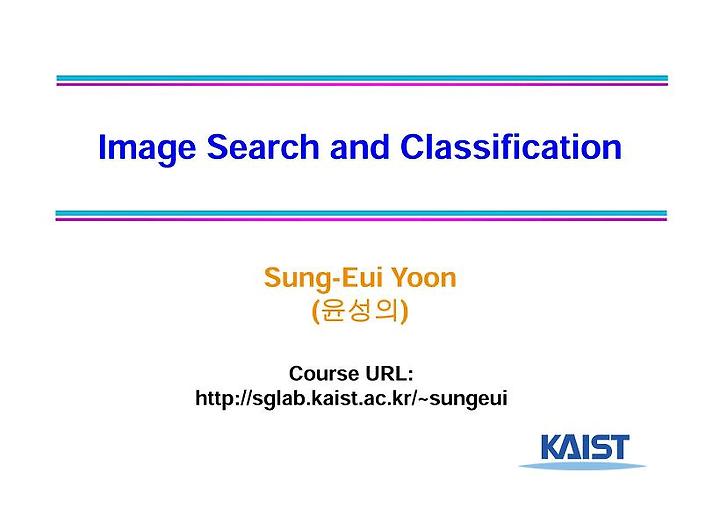 Image Search and Classification

Sung-Eui Yoon
(윤성의)

Course URL:
http://sglab.kaist.ac.kr/~sungeui

KAIST